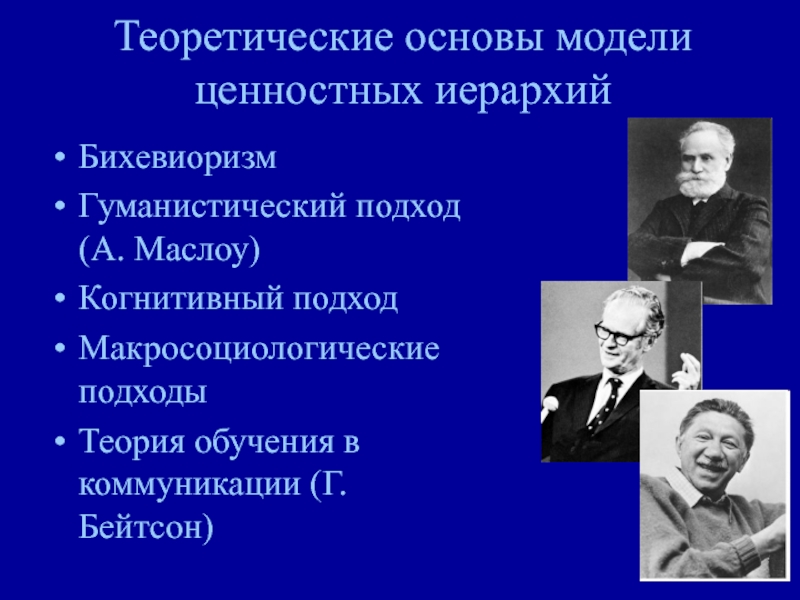 Теоретические основы модели ценностных иерархий

• Бихевиоризм
• Гуманистический подход (А. Маслоу)
• Когнитивный подход
• Макросоциологические подходы
• Теория обучения в коммуникации (Г. Бейтсон)